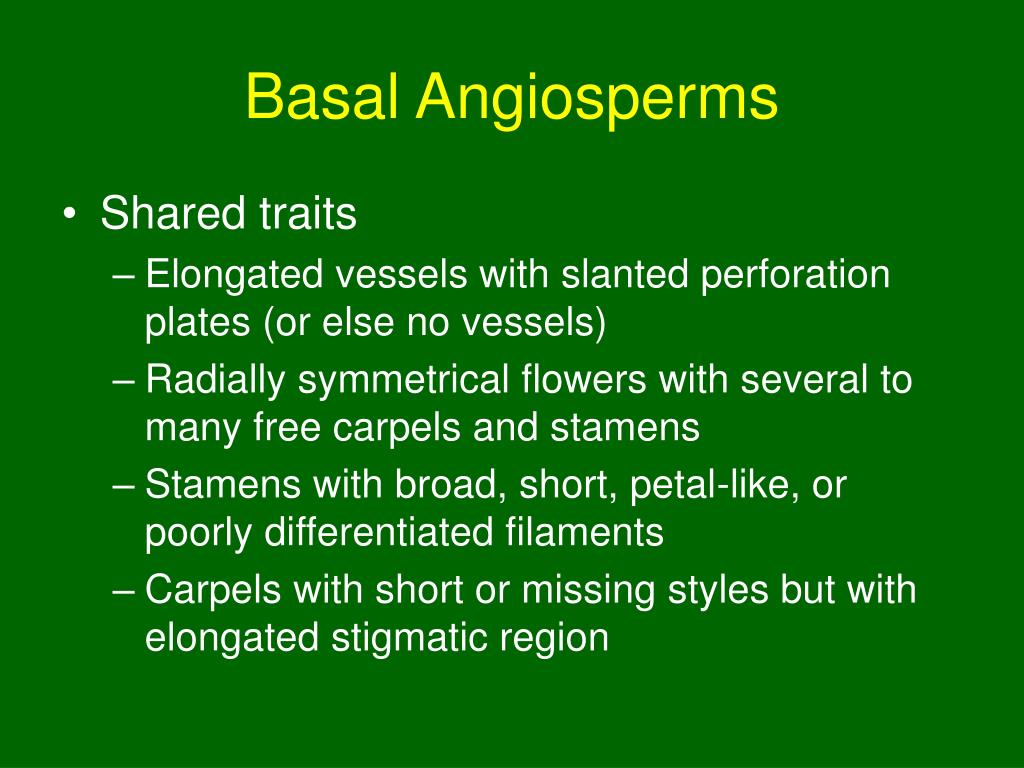 Basal Angiosperms

• Shared traits
– Elongated vessels with slanted perforation plates (or else no vessels)
– Radially symmetrical flowers with several to many free carpels and stamens
– Stamens with broad, short, petal-like, or poorly differentiated filaments
– Carpels with short or missing styles but with elongated stigmatic region